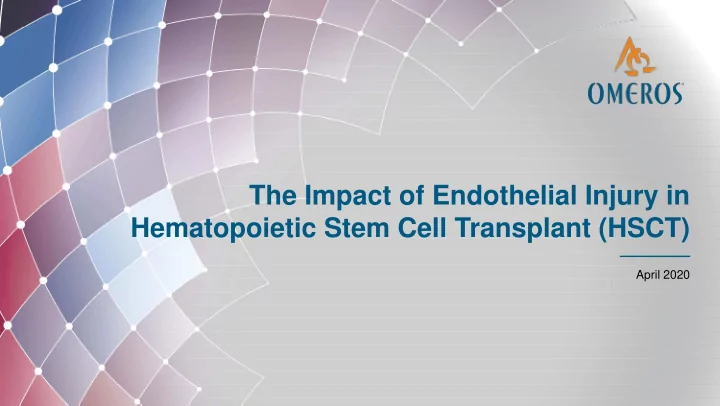 OMEROS

The Impact of Endothelial Injury in Hematopoietic Stem Cell Transplant (HSCT)

April 2020